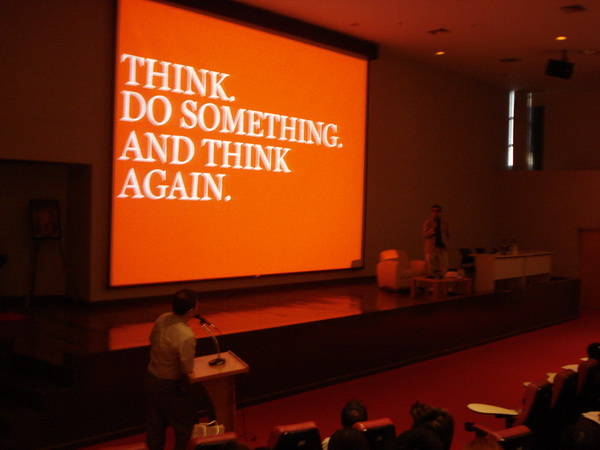 THINK.
DO SOMETHING.
AND THINK
AGAIN.